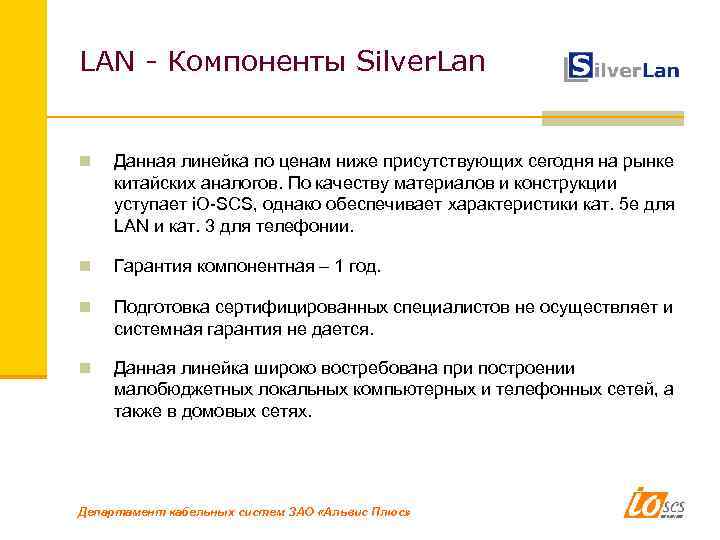 LAN - Компоненты SilverLan

SilverLan

Данная линейка по ценам ниже присутствующих сегодня на рынке китайских аналогов. По качеству материалов и конструкции уступает iO-SCS, однако обеспечивает характеристики кат. 5е для LAN и кат. 3 для телефонии.

Гарантия компонентная – 1 год.

Подготовка сертифицированных специалистов не осуществляет и системная гарантия не дается.

Данная линейка широко востребована при построении малобюджетных локальных компьютерных и телефонных сетей, а также в домовых сетях.

Департамент кабельных систем ЗАО «Альвис Плюс»

iO SCS